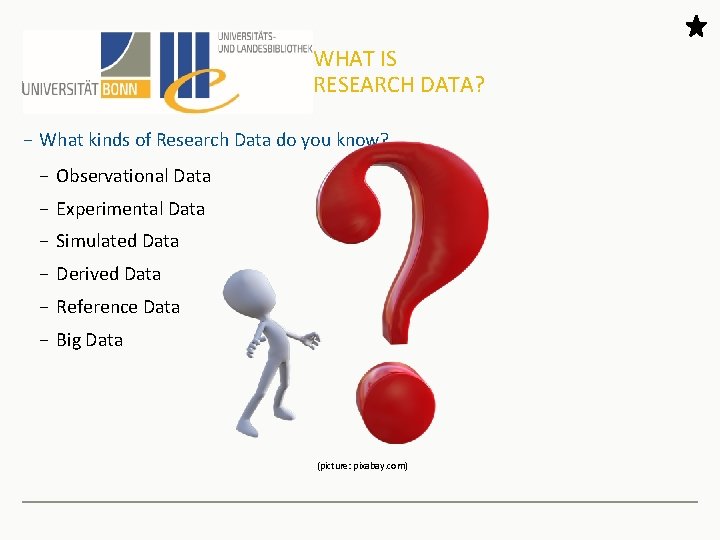 UNIVERSITÄT BONN

UNIVERSITÄTS- UND LANDESBIBLIOTHEK

WHAT IS RESEARCH DATA?

– What kinds of Research Data do you know?

– Observational Data

– Experimental Data

– Simulated Data

– Derived Data

– Reference Data

– Big Data

(picture: pixabay.com)